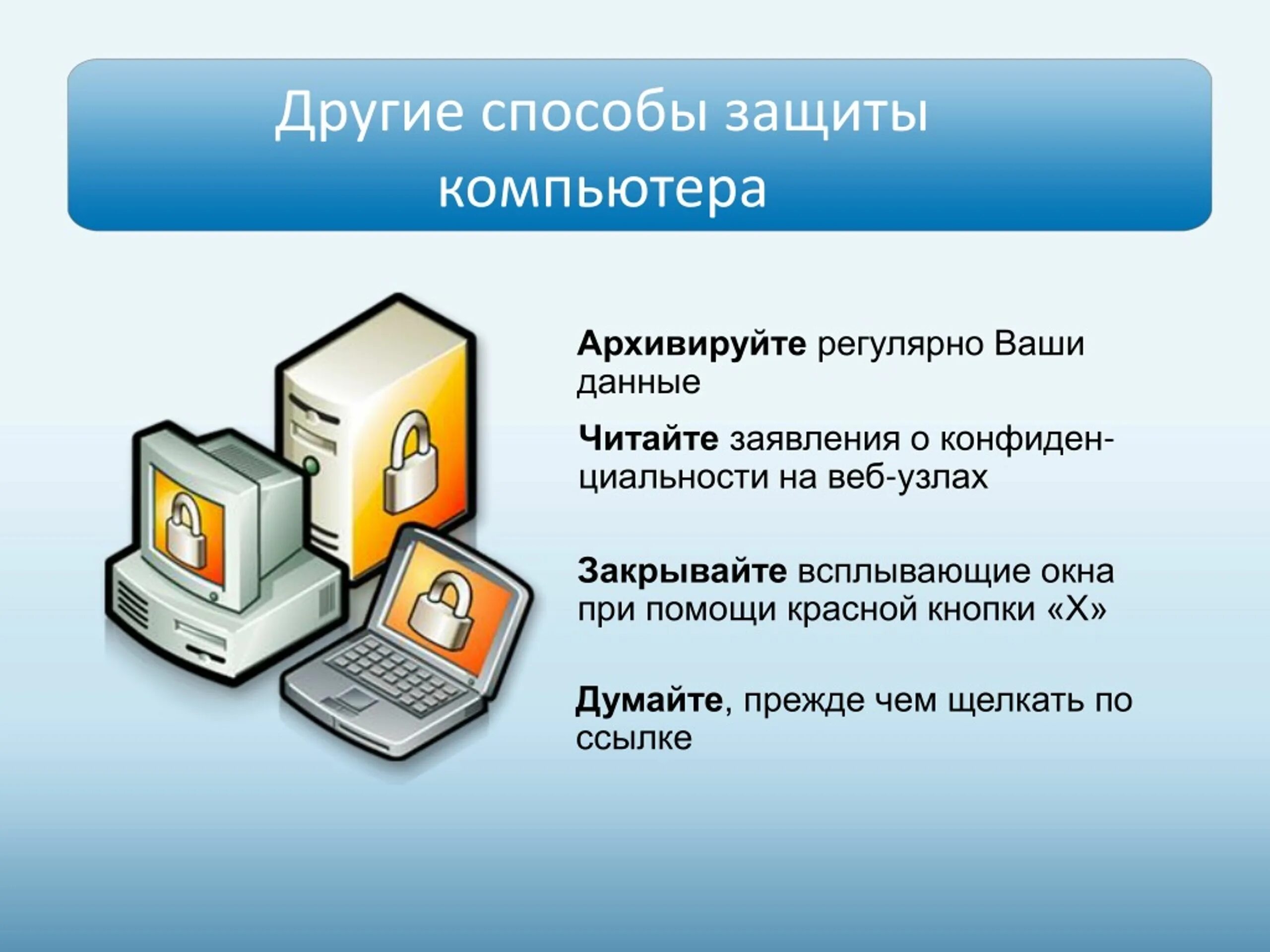 Другие способы защиты компьютера

Архивируйте регулярно Ваши данные

Читайте заявления о конфиденциальности на веб-узлах

Закрывайте всплывающие окна при помощи красной кнопки «X»

Думайте, прежде чем щелкать по ссылке